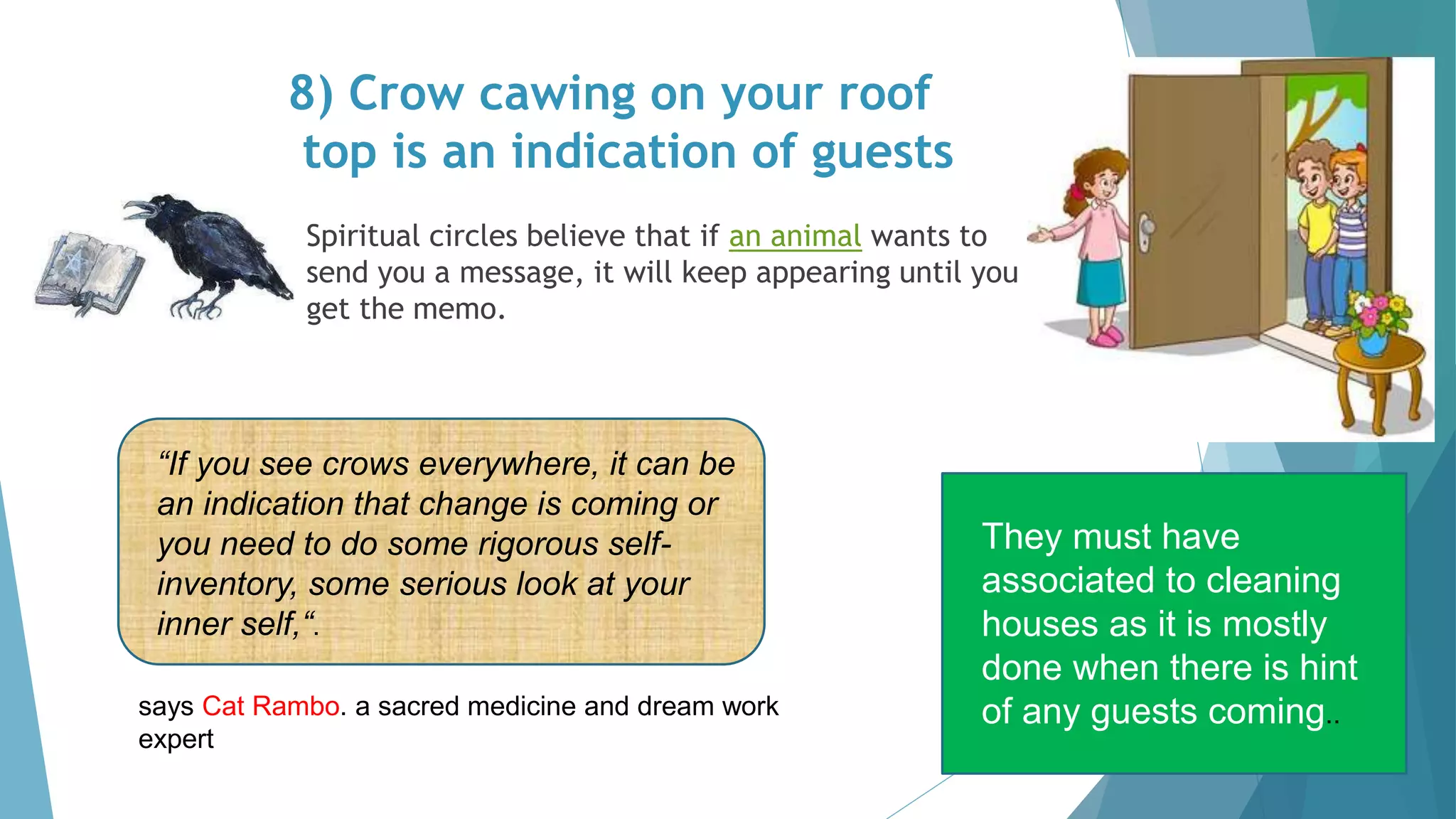 8) Crow cawing on your roof top is an indication of guests

Spiritual circles believe that if an animal wants to send you a message, it will keep appearing until you get the memo.

“If you see crows everywhere, it can be an indication that change is coming or you need to do some rigorous self-inventory, some serious look at your inner self,“.

says Cat Rambo. a sacred medicine and dream work expert

They must have associated to cleaning houses as it is mostly done when there is hint of any guests coming..